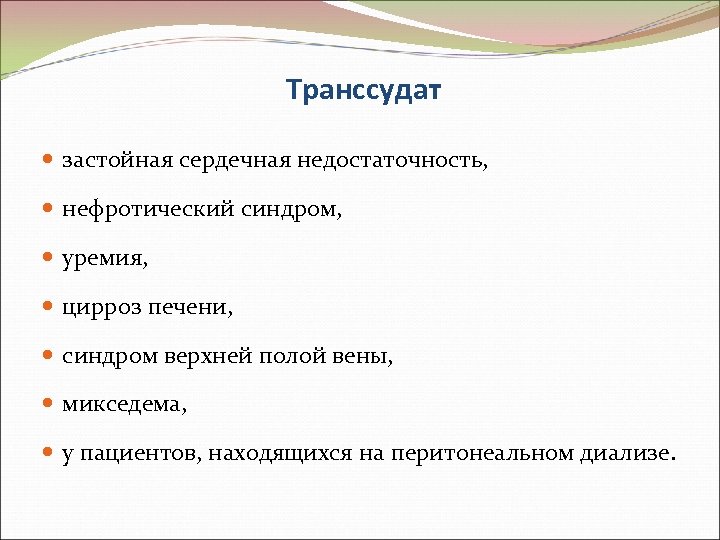 Транссудат

застойная сердечная недостаточность,

нефротический синдром,

уремия,

цирроз печени,

синдром верхней полой вены,

микседема,

у пациентов, находящихся на перитонеальном диализе.